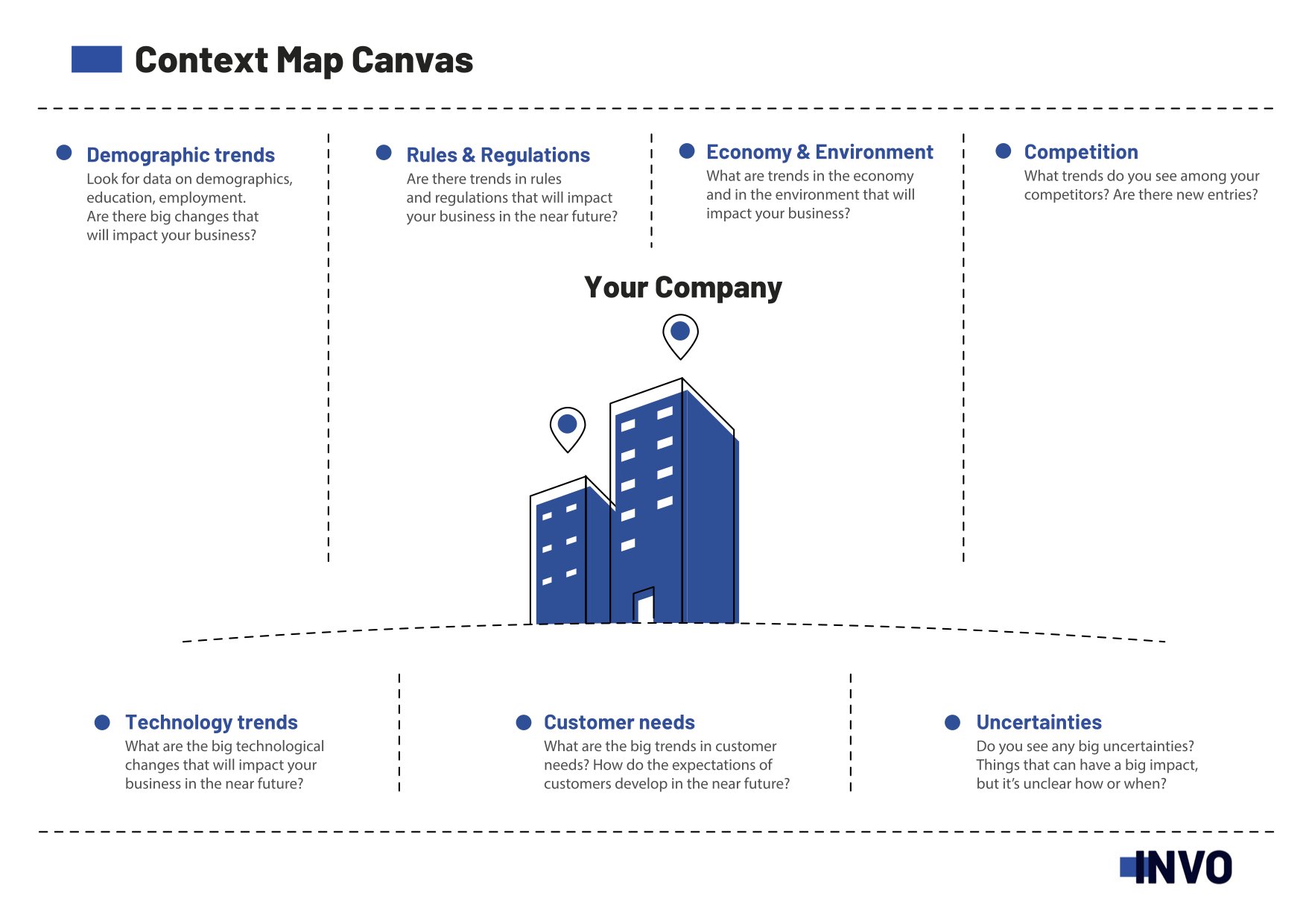 Context Map Canvas

Demographic trends
Look for data on demographics, education, employment. Are there big changes that will impact your business?

Rules & Regulations
Are there trends in rules and regulations that will impact your business in the near future?

Economy & Environment
What are trends in the economy and in the environment that will impact your business?

Competition
What trends do you see among your competitors? Are there new entries?

Your Company

Technology trends
What are the big technological changes that will impact your business in the near future?

Customer needs
What are the big trends in customer needs? How do the expectations of customers develop in the near future?

Uncertainties
Do you see any big uncertainties? Things that can have a big impact, but it's unclear how or when?

INVO